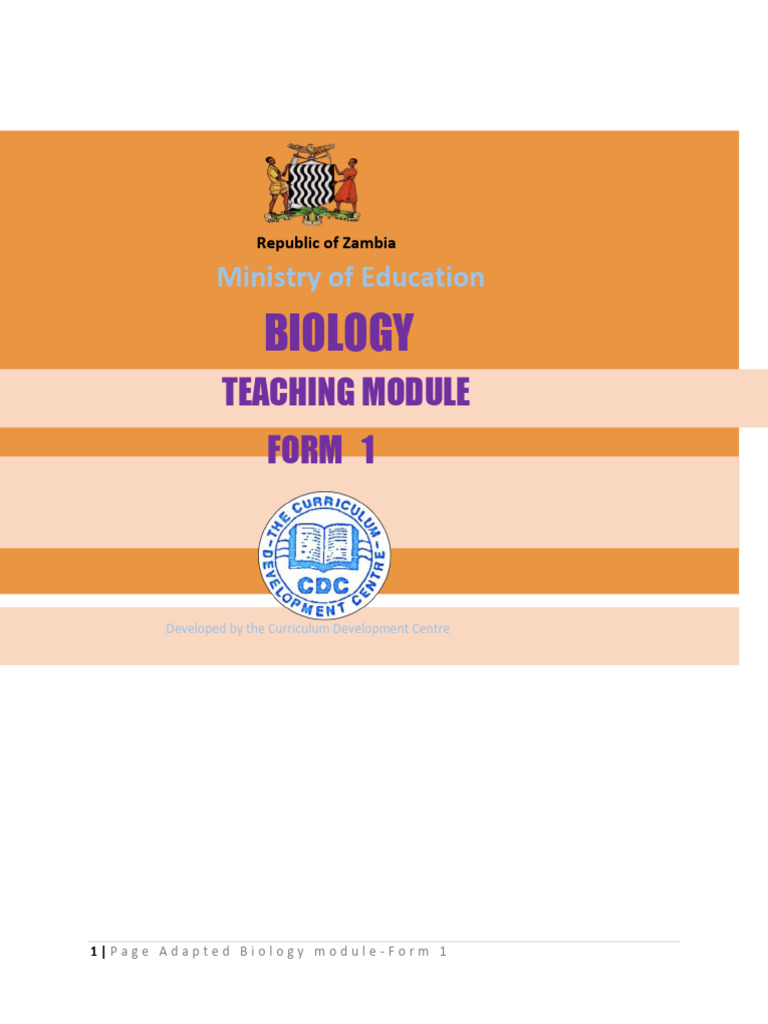 Republic of Zambia

Ministry of Education

BIOLOGY

TEACHING MODULE

FORM 1

THE CURRICULUM DEVELOPMENT CENTRE

CDC

Developed by the Curriculum Development Centre

1 | Page Adapted Biology module-Form 1